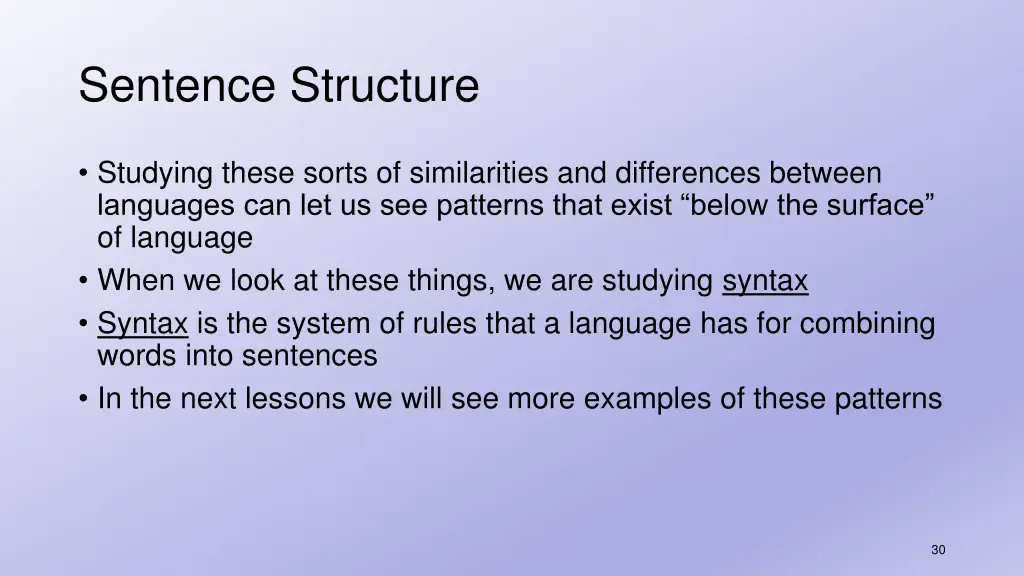 Sentence Structure

• Studying these sorts of similarities and differences between languages can let us see patterns that exist “below the surface” of language
• When we look at these things, we are studying syntax
• Syntax is the system of rules that a language has for combining words into sentences
• In the next lessons we will see more examples of these patterns

30